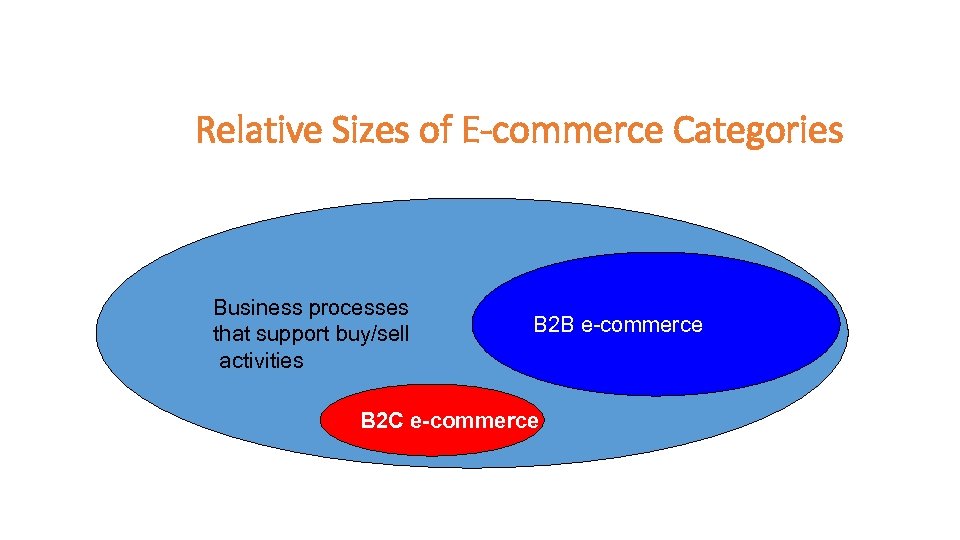 Relative Sizes of E-commerce Categories

Business processes that support buy/sell activities

B2B e-commerce

B2C e-commerce